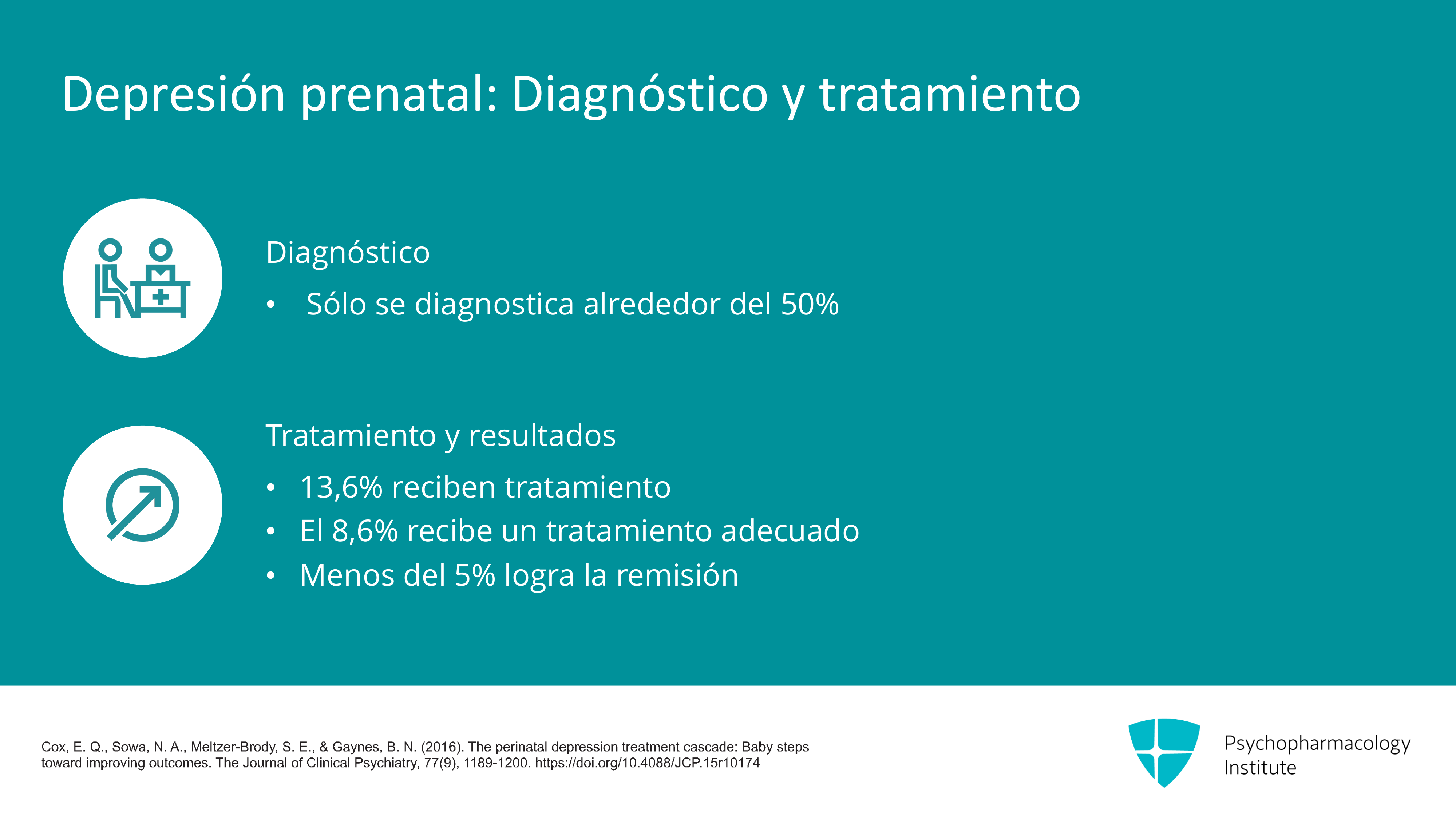 Depresión prenatal: Diagnóstico y tratamiento

Diagnóstico

• Sólo se diagnostica alrededor del 50%

Tratamiento y resultados

• 13,6% reciben tratamiento
• El 8,6% recibe un tratamiento adecuado
• Menos del 5% logra la remisión

Cox, E. Q., Sowa, N. A., Meltzer-Brody, S. E., & Gaynes, B. N. (2016). The perinatal depression treatment cascade: Baby steps toward improving outcomes. The Journal of Clinical Psychiatry, 77(9), 1189-1200. https://doi.org/10.4088/JCP.15r10174

Psychopharmacology
Institute